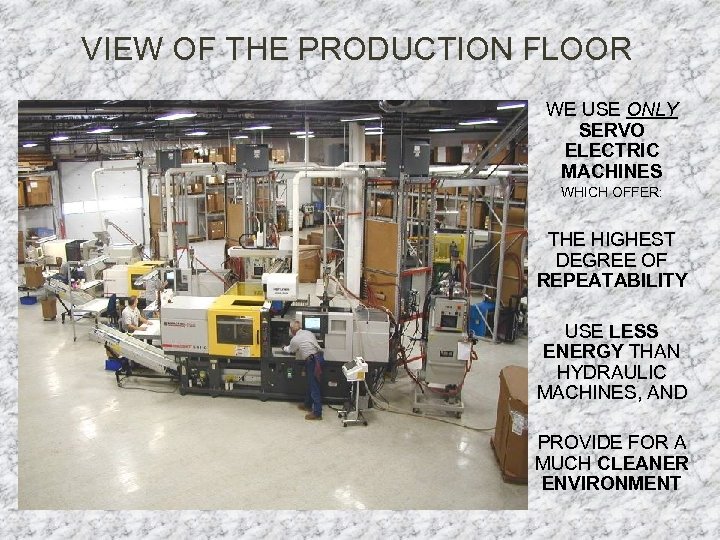 VIEW OF THE PRODUCTION FLOOR

WE USE ONLY SERVO ELECTRIC MACHINES WHICH OFFER:

THE HIGHEST DEGREE OF REPEATABILITY

USE LESS ENERGY THAN HYDRAULIC MACHINES, AND

PROVIDE FOR A MUCH CLEANER ENVIRONMENT